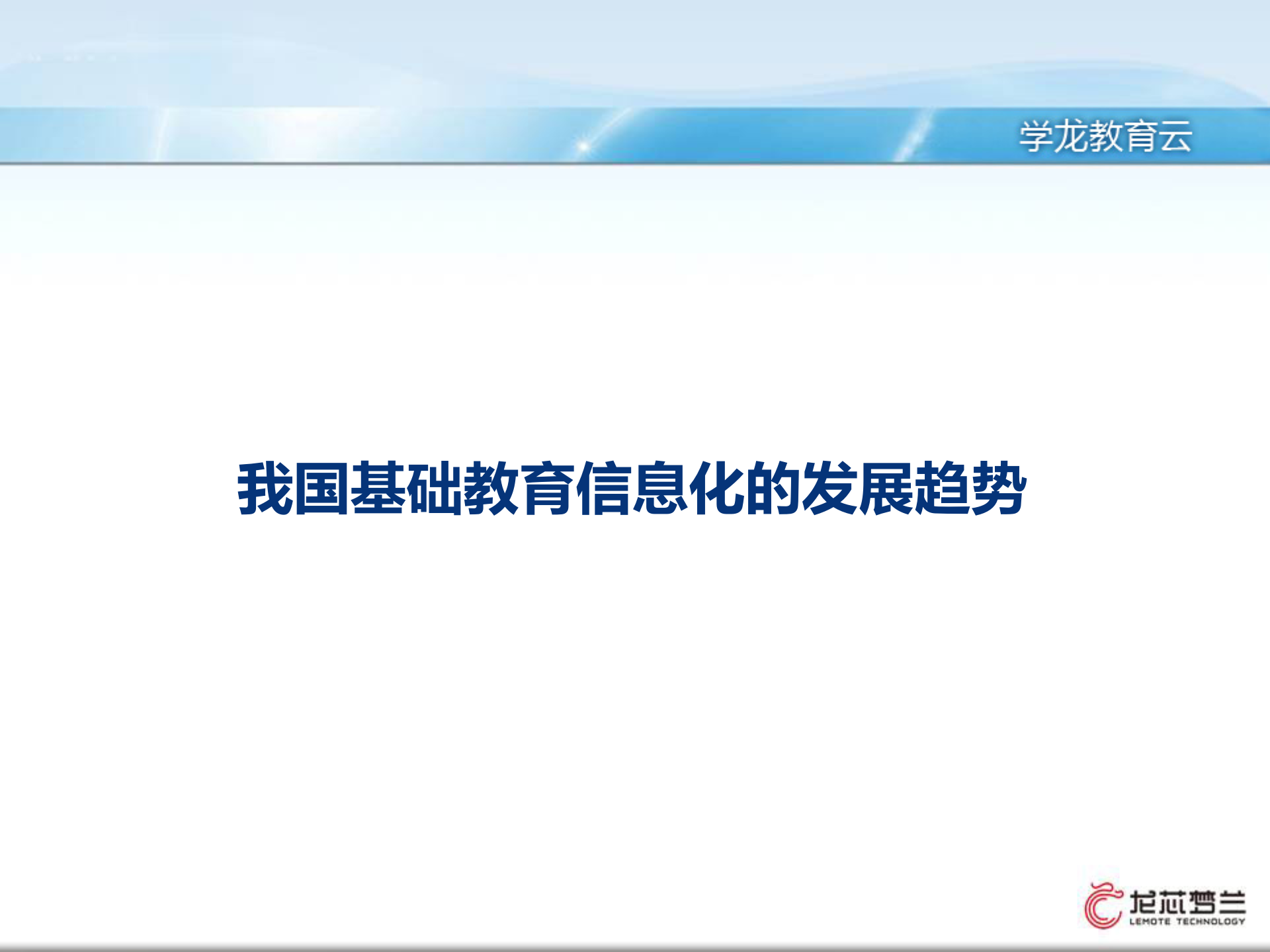 学龙教育云

我国基础教育信息化的发展趋势

龙芯梦兰
LEMOTE TECHNOLOGY